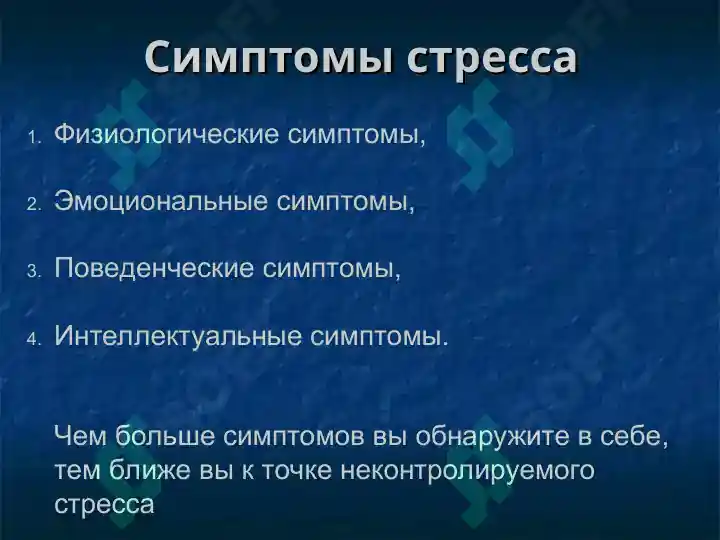 Симптомы стресса

1. Физиологические симптомы,

2. Эмоциональные симптомы,

3. Поведенческие симптомы,

4. Интеллектуальные симптомы.

Чем больше симптомов вы обнаружите в себе, тем ближе вы к точке неконтролируемого стресса